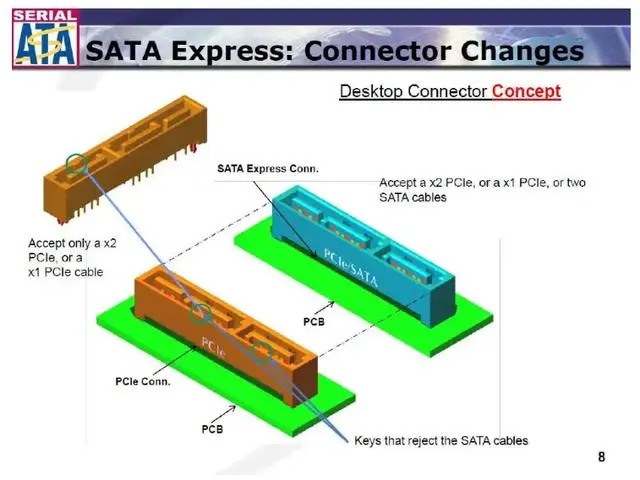 SERIAL ATA

SATA Express: Connector Changes

Desktop Connector Concept

SATA Express Conn.

Accept a x2 PCIe, or a x1 PCIe, or two SATA cables

Accept only a x2 PCIe, or a x1 PCIe cable

PCIe/SATA

PCB

PCIe

PCIe Conn.

PCB

Keys that reject the SATA cables

8